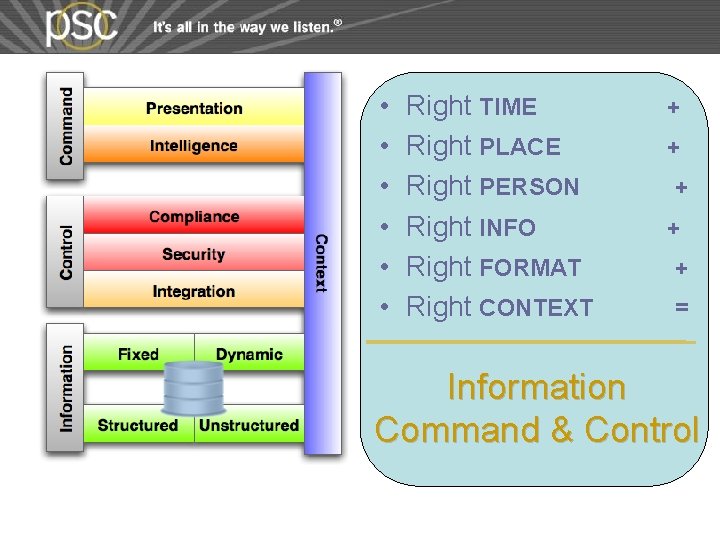 psc It's all in the way we listen.®

Command
Presentation
Intelligence

Control
Compliance
Security
Integration

Information
Fixed
Dynamic
Structured
Unstructured

Context

• Right TIME +
• Right PLACE +
• Right PERSON +
• Right INFO +
• Right FORMAT +
• Right CONTEXT =

Information Command & Control